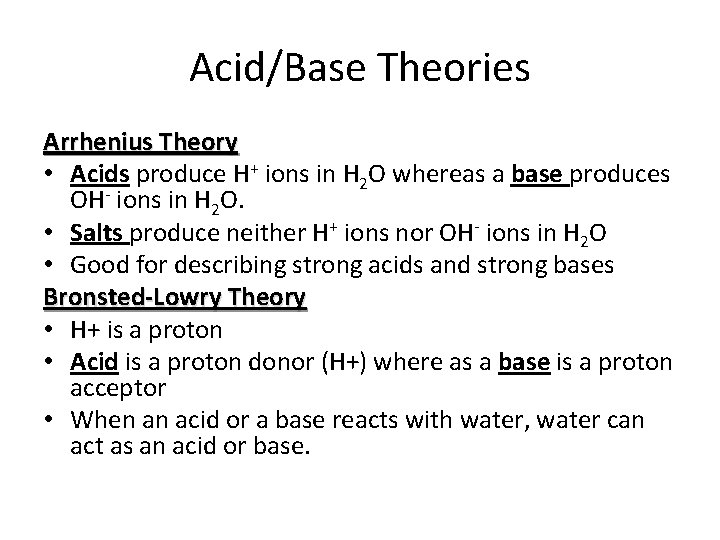 Acid/Base Theories

Arrhenius Theory

• Acids produce $H^+$ ions in $H_2O$ whereas a base produces $OH^-$ ions in $H_2O$.

• Salts produce neither $H^+$ ions nor $OH^-$ ions in $H_2O$

• Good for describing strong acids and strong bases

Bronsted-Lowry Theory

• H+ is a proton

• Acid is a proton donor (H+) where as a base is a proton acceptor

• When an acid or a base reacts with water, water can act as an acid or base.